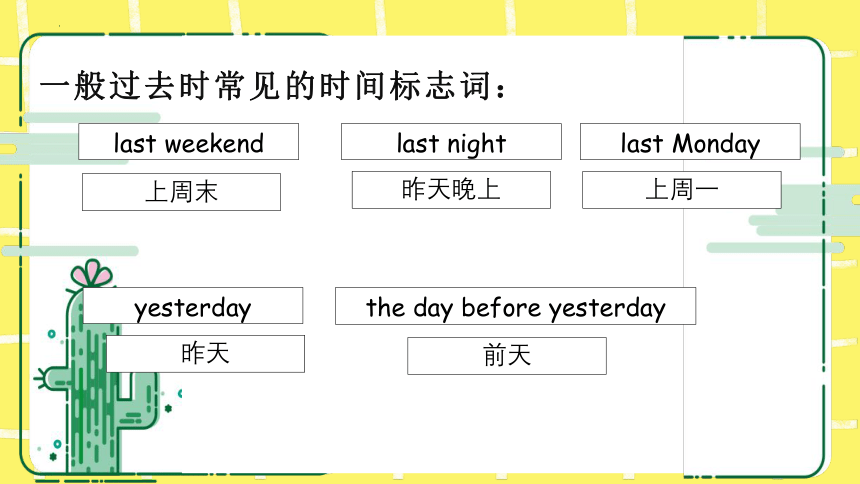 一般过去时常见的时间标志词：

last weekend
上周末

last night
昨天晚上

last Monday
上周一

yesterday
昨天

the day before yesterday
前天